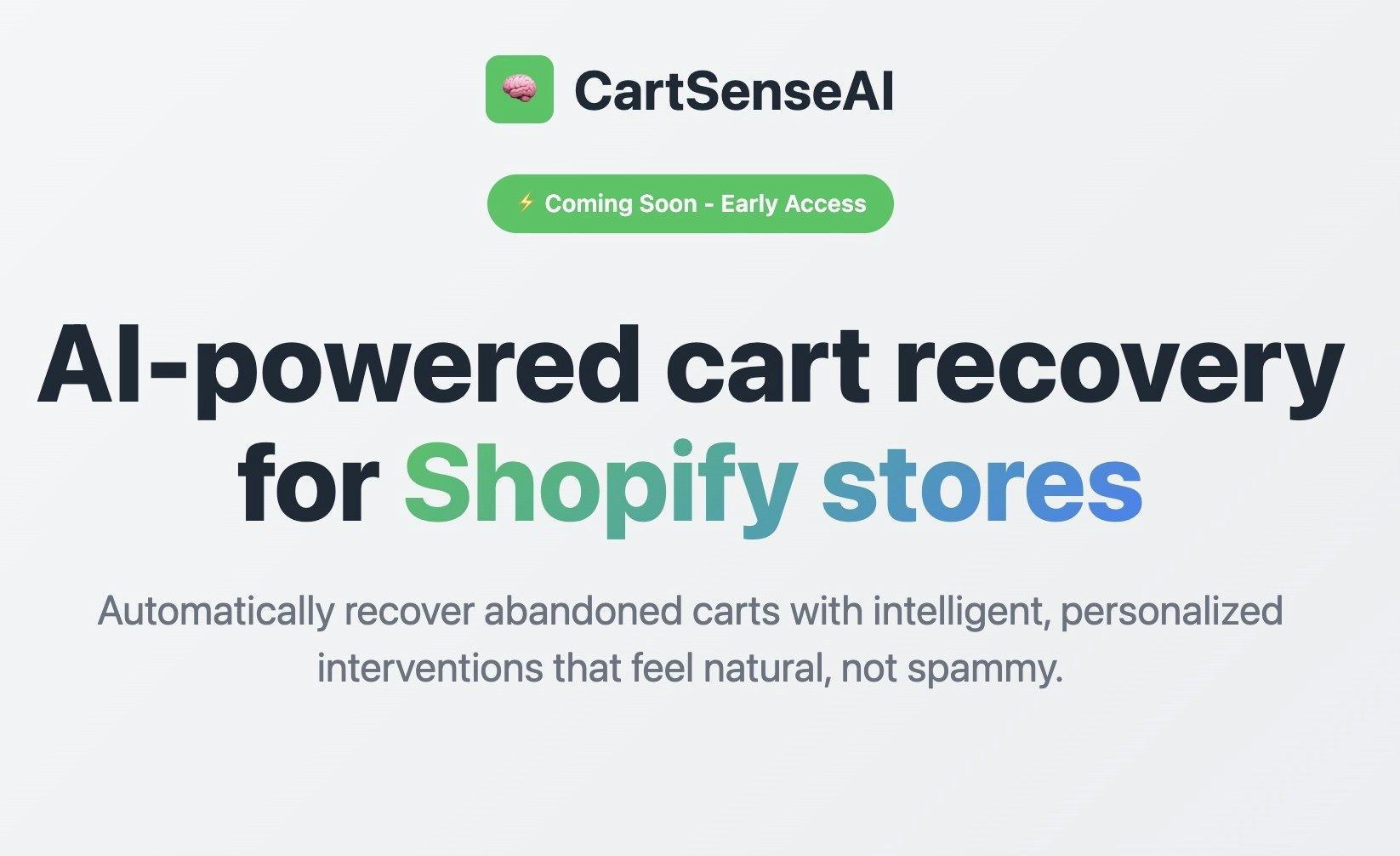 CartSenseAI

⚡ Coming Soon - Early Access

AI-powered cart recovery for Shopify stores

Automatically recover abandoned carts with intelligent, personalized interventions that feel natural, not spammy.